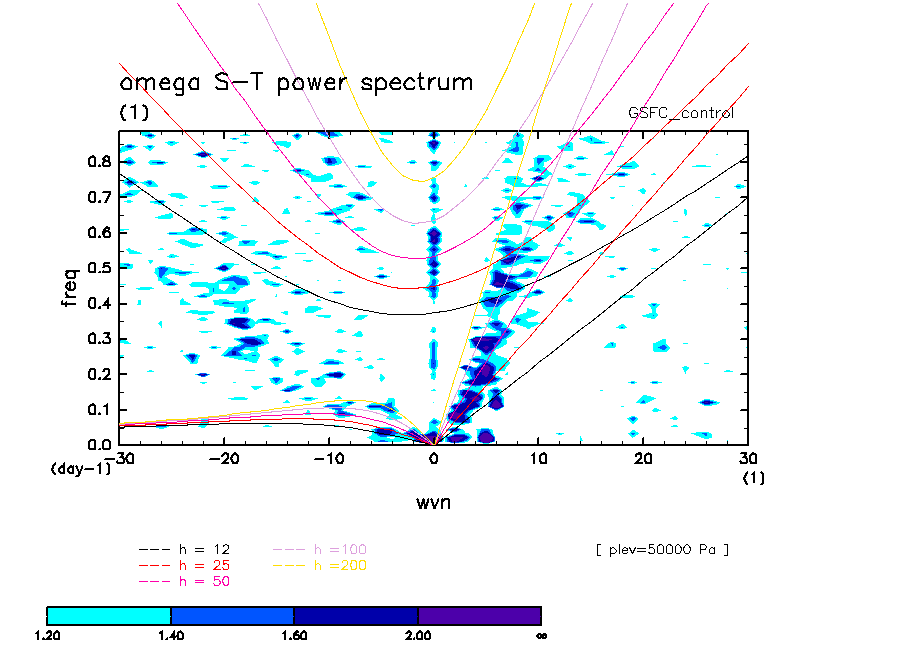 omega S-T power spectrum
(1)
GSFC_control

freq
0.8
0.7
0.6
0.5
0.4
0.3
0.2
0.1
0.0
(day-1)
-30
-20
-10
0
10
20
30
(1)
wvn

--- h = 12
--- h = 25
--- h = 50
--- h =100
--- h =200

[ plev=50000 Pa ]

1.20
1.40
1.60
2.00
∞